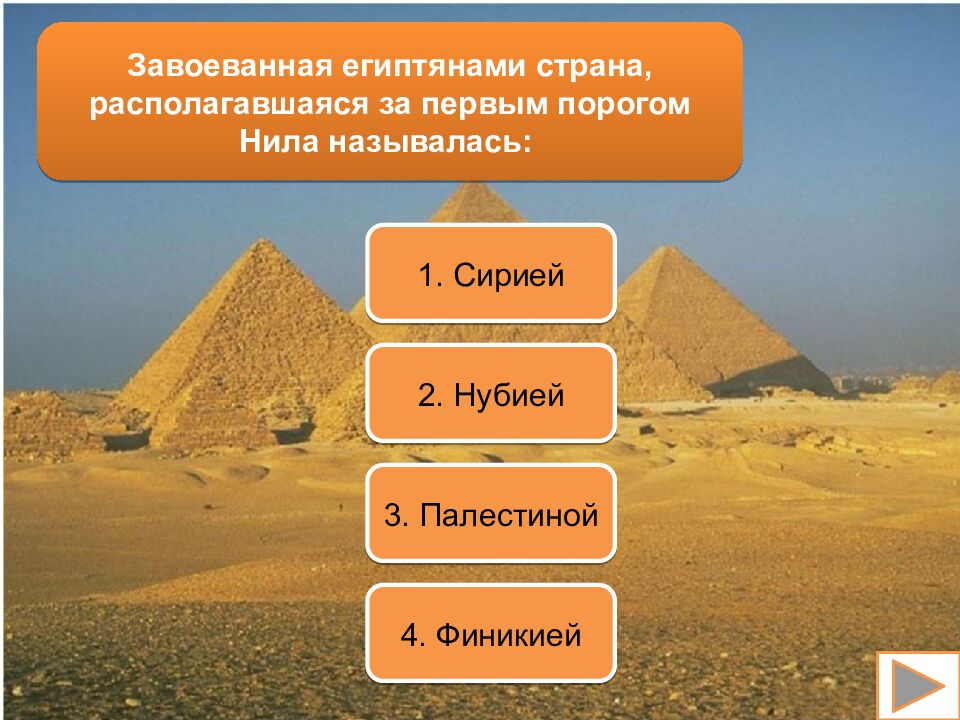 Завоеванная египтянами страна, располагавшаяся за первым порогом Нила называлась:

1. Сирией

2. Нубией

3. Палестиной

4. Финикией